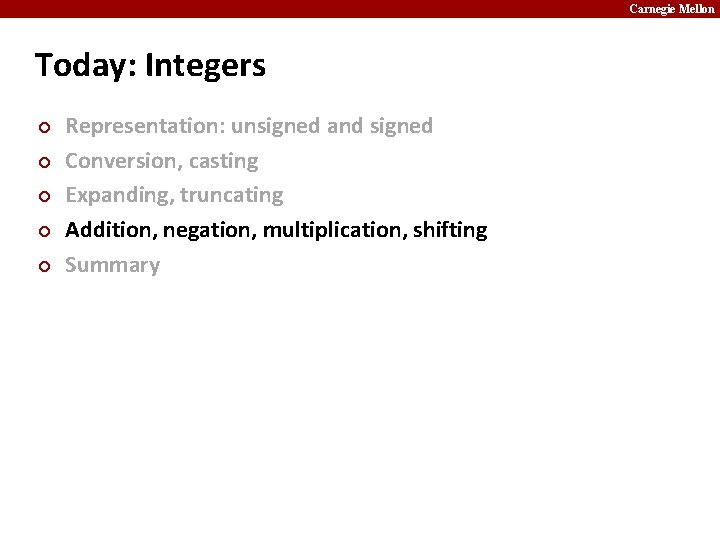 Carnegie Mellon

Today: Integers

- Representation: unsigned and signed
- Conversion, casting
- Expanding, truncating
- Addition, negation, multiplication, shifting
- Summary